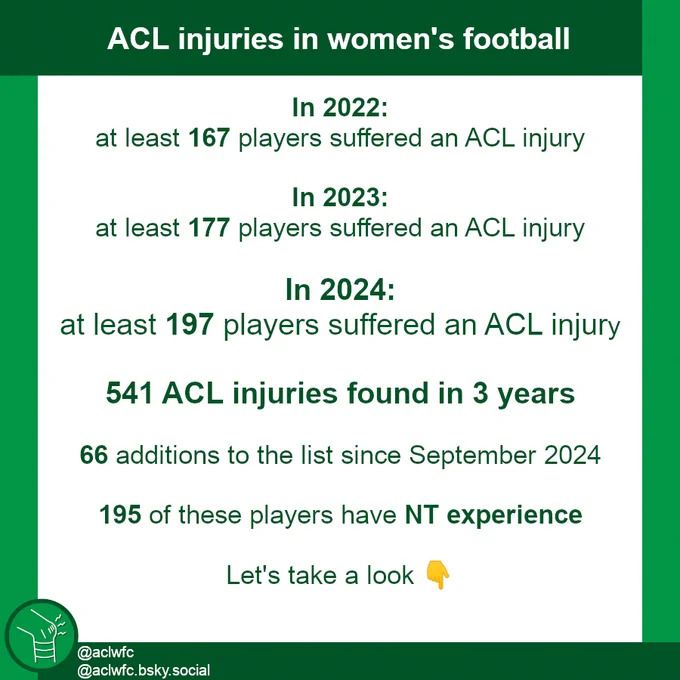 ACL injuries in women's football

In 2022:
at least 167 players suffered an ACL injury

In 2023:
at least 177 players suffered an ACL injury

In 2024:
at least 197 players suffered an ACL injury

541 ACL injuries found in 3 years

66 additions to the list since September 2024

195 of these players have NT experience

Let's take a look 👇

@aclwfc
@aclwfc.bsky.social